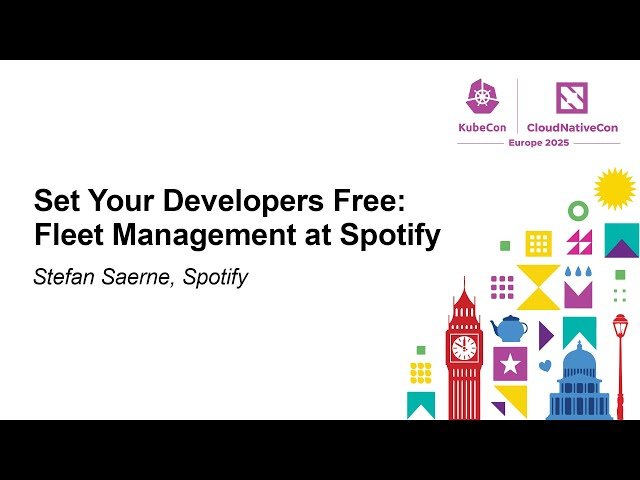 KubeCon CloudNativeCon
Europe 2025

Set Your Developers Free: Fleet Management at Spotify

Stefan Saerne, Spotify